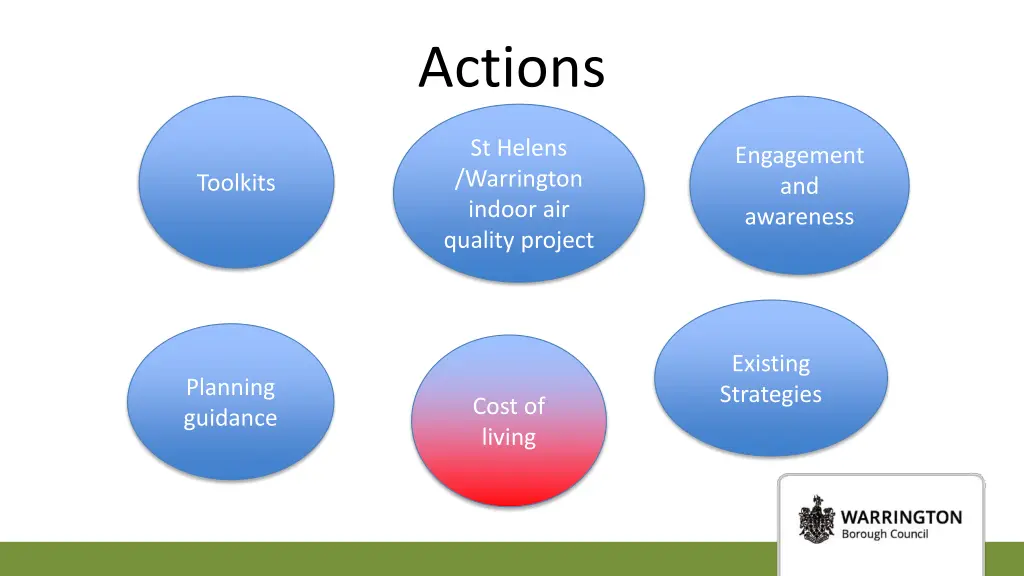 Actions

Toolkits

St Helens /Warrington indoor air quality project

Engagement and awareness

Planning guidance

Cost of living

Existing Strategies

WARRINGTON
Borough Council